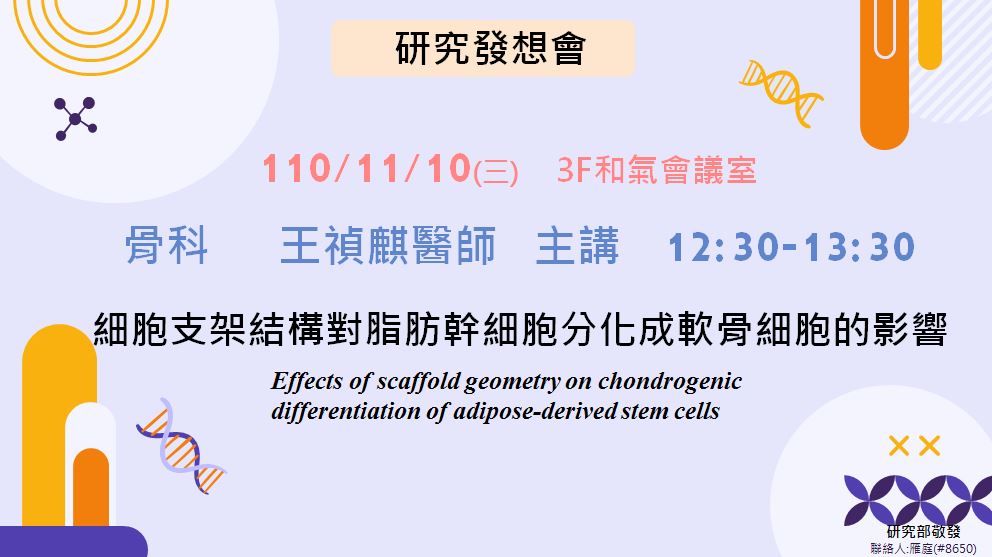 研究發想會

110/11/10(三) 3F和氣會議室

骨科 王禎麒醫師 主講 12:30-13:30

細胞支架結構對脂肪幹細胞分化成軟骨細胞的影響

Effects of scaffold geometry on chondrogenic differentiation of adipose-derived stem cells

研究部敬發
聯絡人:雁庭(#8650)